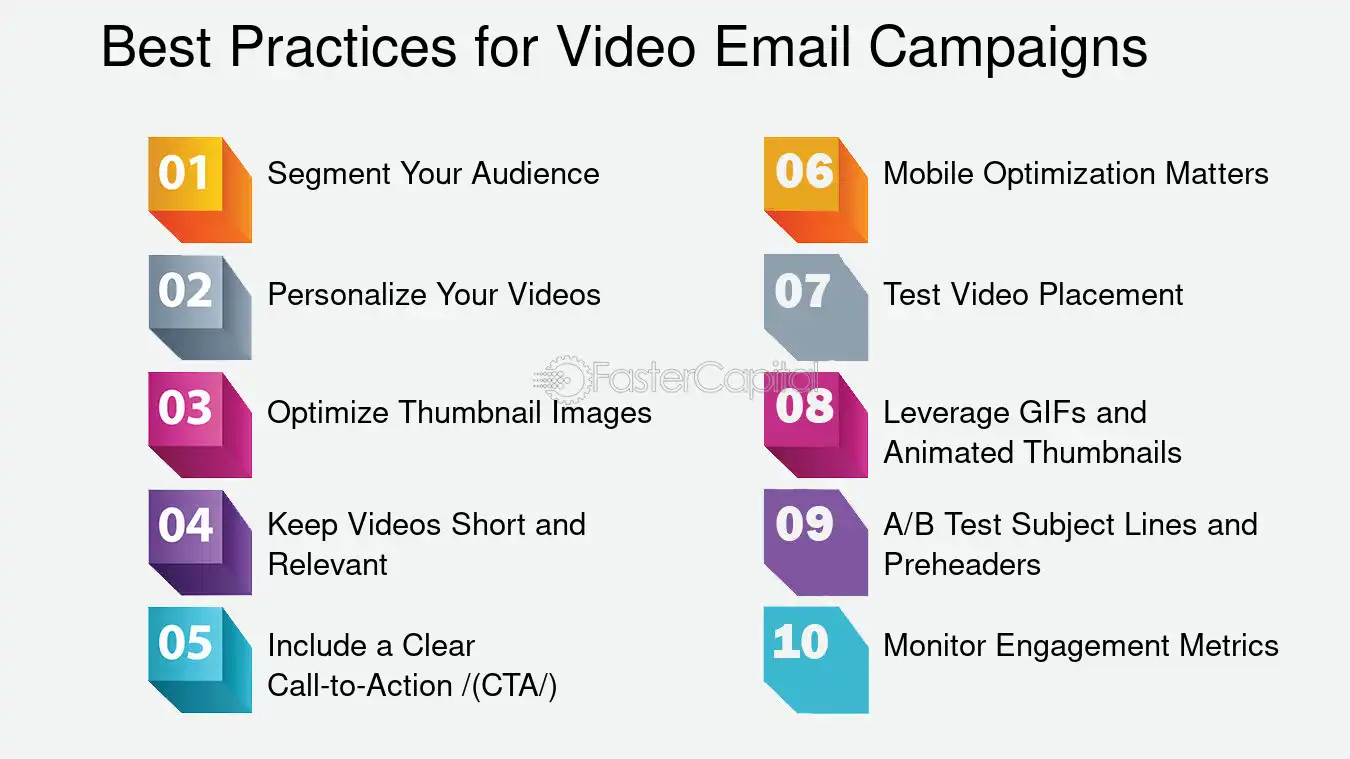 Best Practices for Video Email Campaigns

01 Segment Your Audience

02 Personalize Your Videos

03 Optimize Thumbnail Images

04 Keep Videos Short and Relevant

05 Include a Clear Call-to-Action /(CTA/)

06 Mobile Optimization Matters

07 Test Video Placement

08 Leverage GIFs and Animated Thumbnails

09 A/B Test Subject Lines and Preheaders

10 Monitor Engagement Metrics

FasterCapital